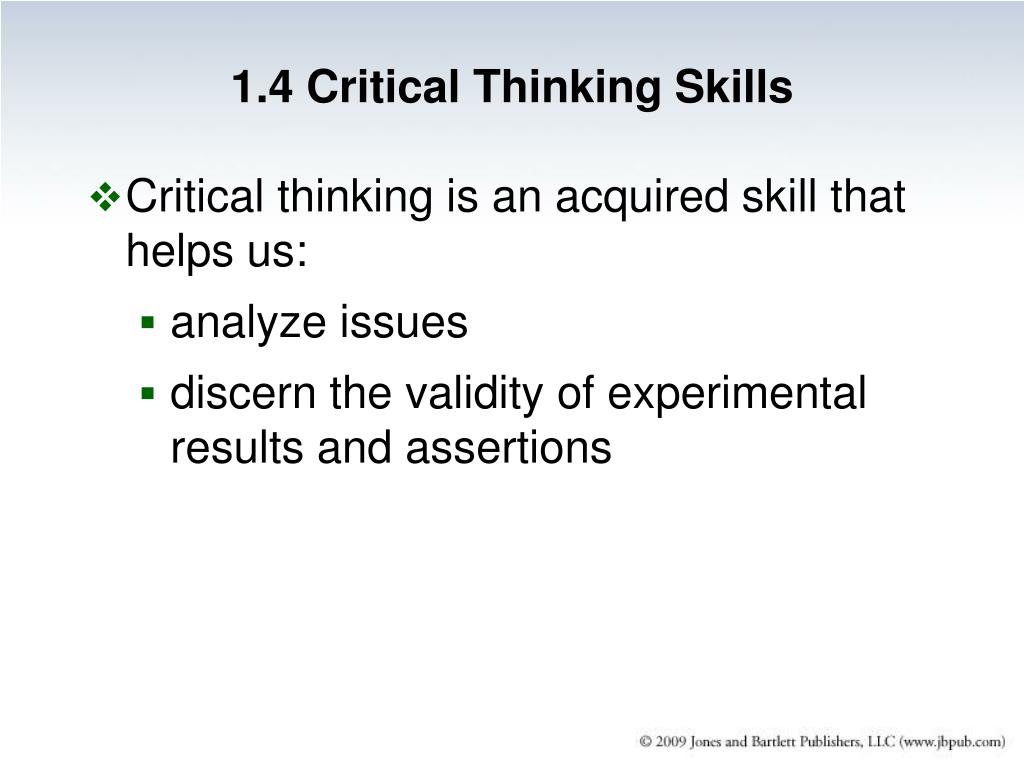 1.4 Critical Thinking Skills

Critical thinking is an acquired skill that helps us:

analyze issues

discern the validity of experimental results and assertions

© 2009 Jones and Bartlett Publishers, LLC (www.jbpub.com)